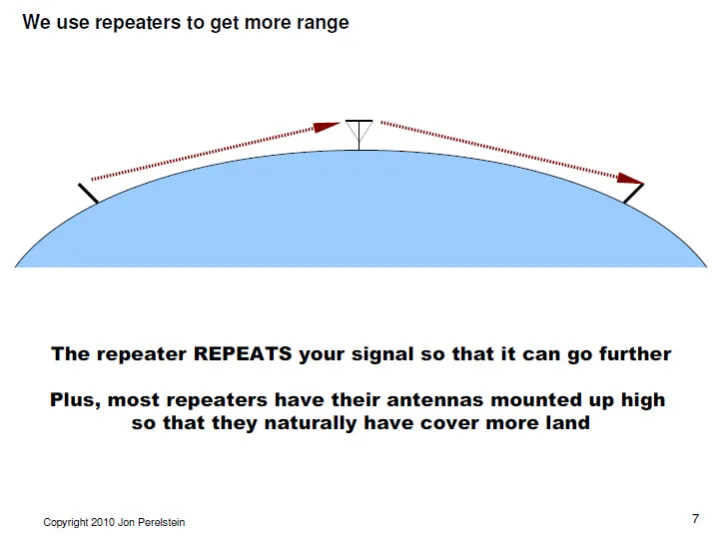 We use repeaters to get more range

The repeater REPEATS your signal so that it can go further

Plus, most repeaters have their antennas mounted up high so that they naturally have cover more land

Copyright 2010 Jon Perelstein

7